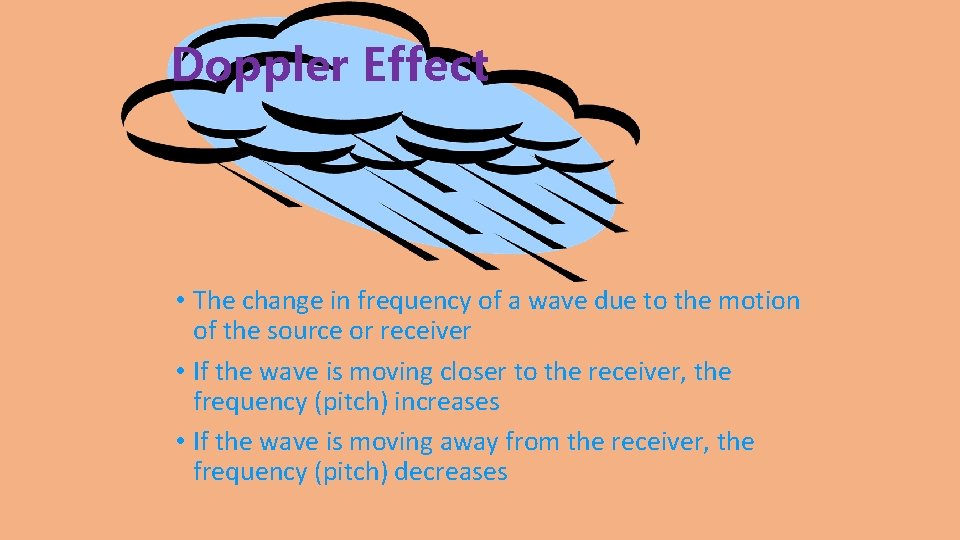 Doppler Effect

• The change in frequency of a wave due to the motion of the source or receiver
• If the wave is moving closer to the receiver, the frequency (pitch) increases
• If the wave is moving away from the receiver, the frequency (pitch) decreases